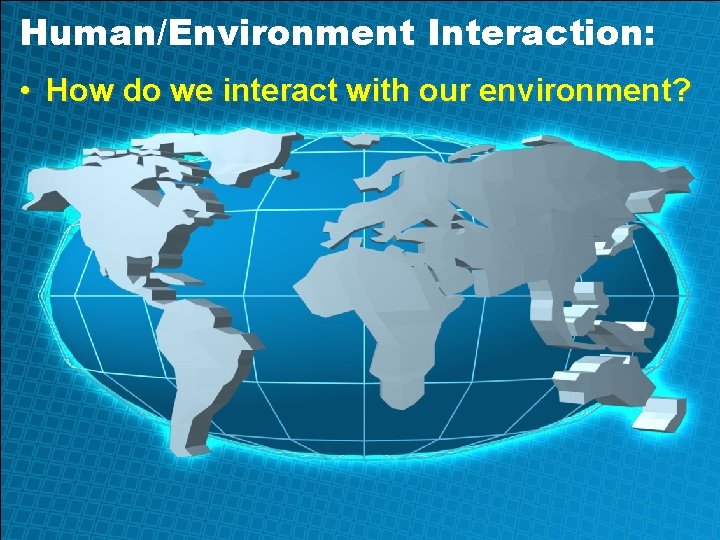 Human/Environment Interaction:

• How do we interact with our environment?